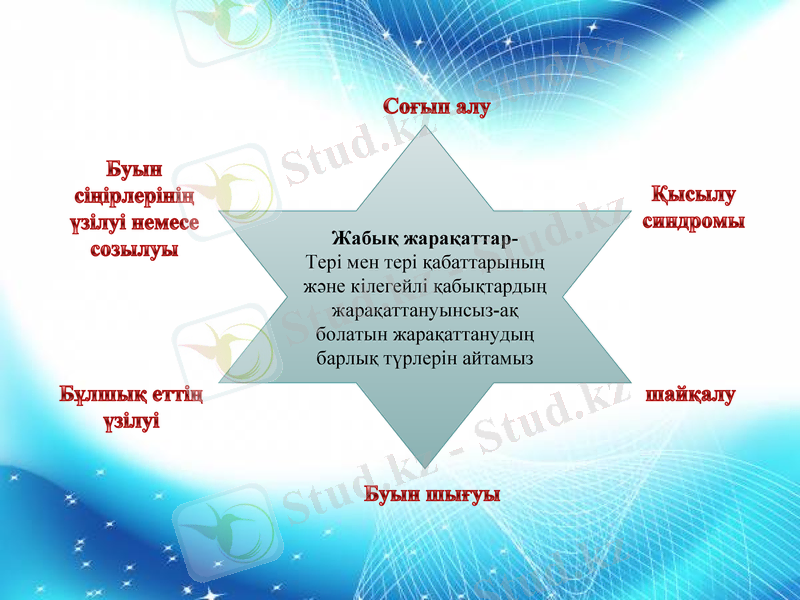 Соғып алу

Буын сіңірлерінің үзілуі немесе созылуы

Қысылу синдромы

Жабық жарақаттар-
Тері мен тері қабаттарының және кілегейлі қабықтардың жарақаттануынсыз-ақ болатын жарақаттанудың барлық түрлерін айтамыз

Бұлшық еттің үзілуі

шайқалу

Буын шығуы

Stud.kz - Stud.kz